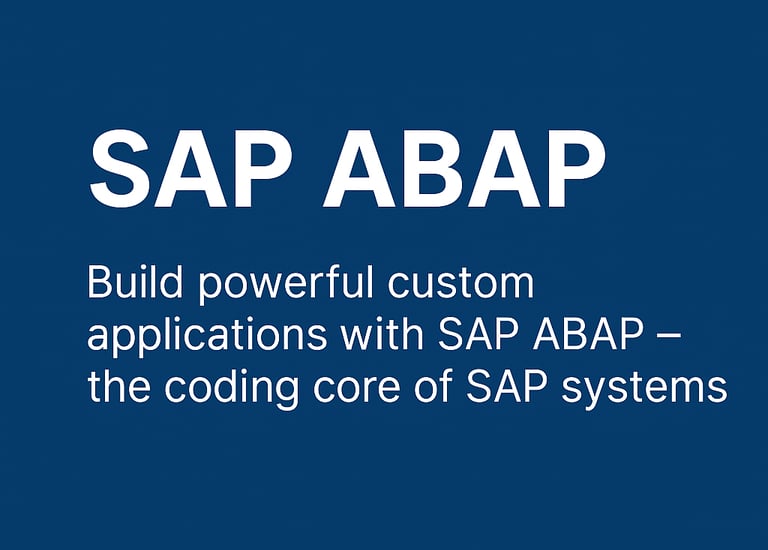 SAP ABAP

Build powerful custom applications with SAP ABAP – the coding core of SAP systems